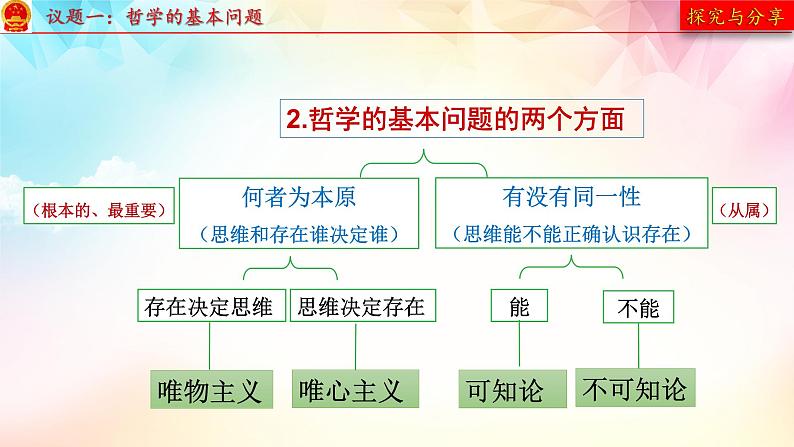 议题一：哲学的基本问题

探究与分享

2.哲学的基本问题的两个方面

（根本的、最重要）

何者为本原
（思维和存在谁决定谁）

有没有同一性
（思维能不能正确认识存在）

（从属）

存在决定思维

思维决定存在

能

不能

唯物主义

唯心主义

可知论

不可知论